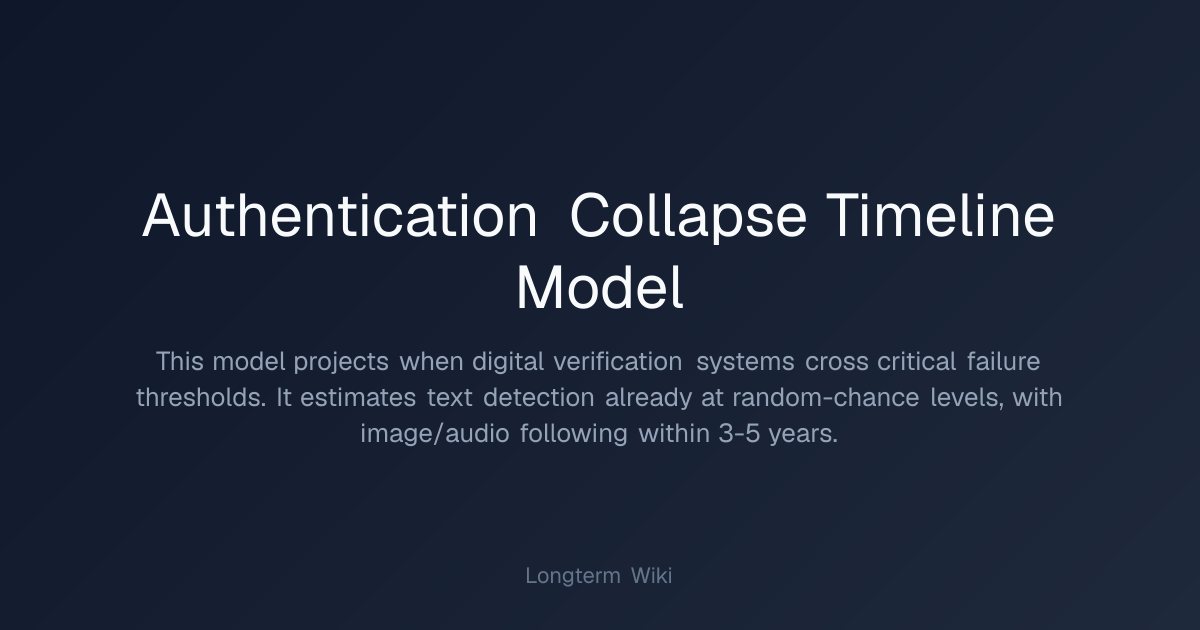 Authentication Collapse Timeline Model

This model projects when digital verification systems cross critical failure thresholds. It estimates text detection already at random-chance levels, with image/audio following within 3-5 years.

Longterm Wiki